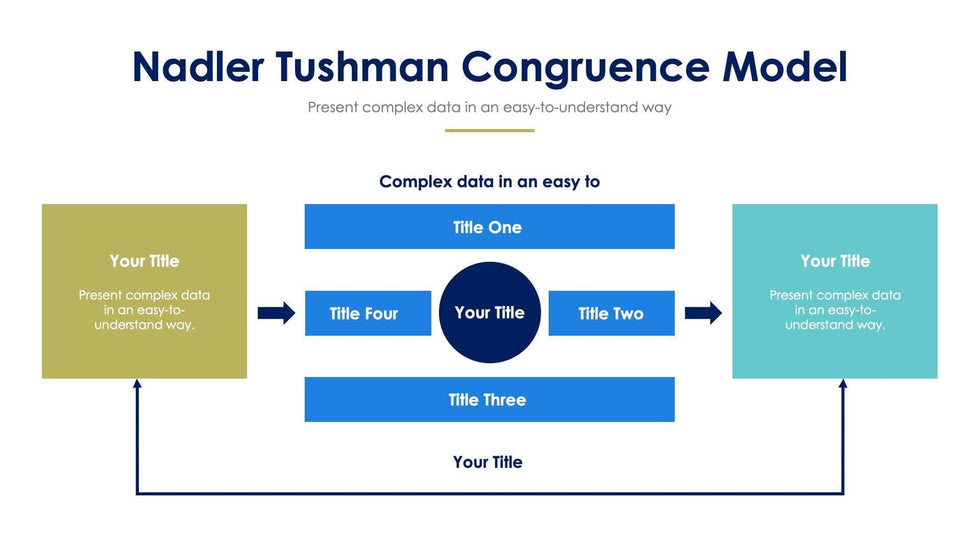 Nadler Tushman Congruence Model

Present complex data in an easy-to-understand way

Complex data in an easy to

Your Title

Present complex data in an easy-to-understand way.

Title One

Title Four

Your Title

Title Two

Title Three

Your Title

Present complex data in an easy-to-understand way.

Your Title